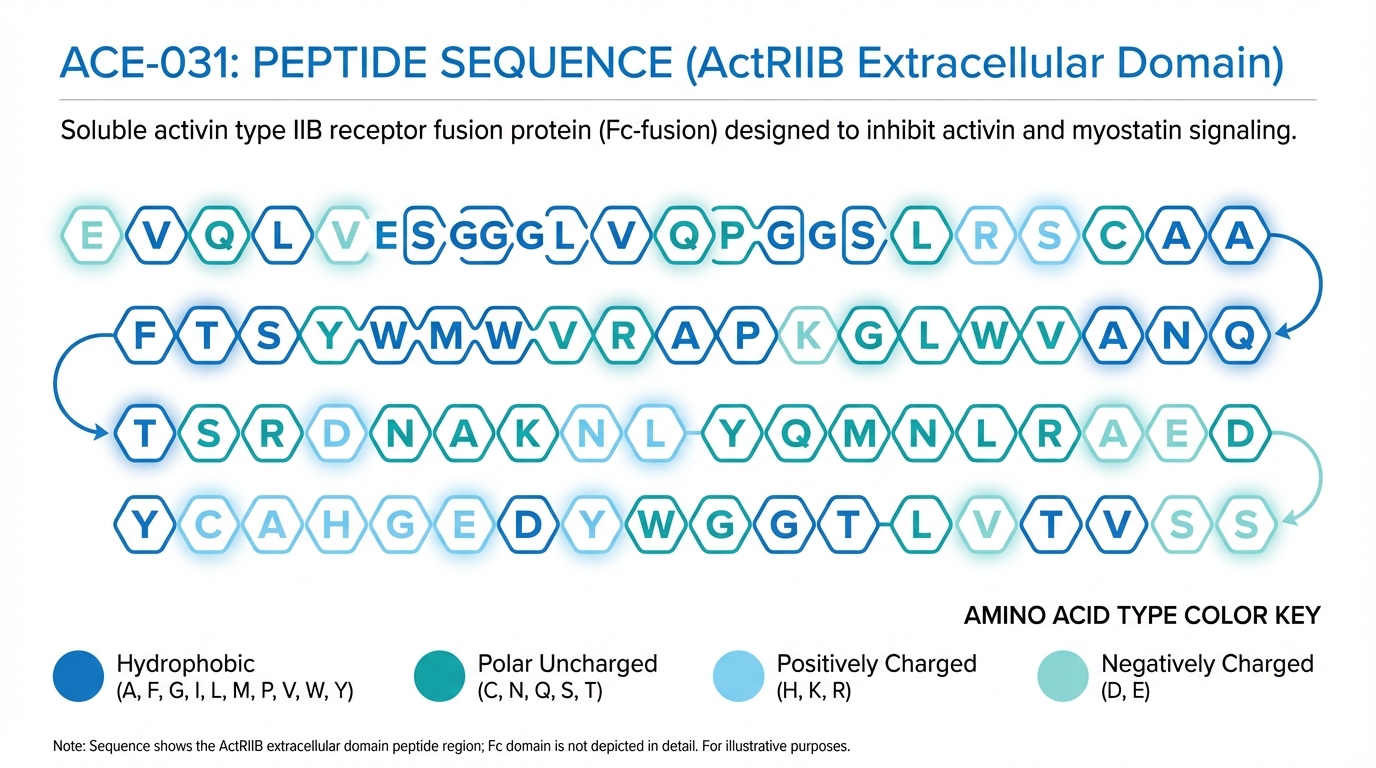 ACE-031: PEPTIDE SEQUENCE (ActRIIB Extracellular Domain)

Soluble activin type IIB receptor fusion protein (Fc-fusion) designed to inhibit activin and myostatin signaling.

E V Q L V E S G G G L V Q P G G S L R S C A A

F T S Y W M W V R A P K G L W V A N Q

T S R D N A K N L Y Q M N L R A E D

Y C A H G E D Y W G G T L V T V S S

AMINO ACID TYPE COLOR KEY

Hydrophobic
(A, F, G, I, L, M, P, V, W, Y)

Polar Uncharged
(C, N, Q, S, T)

Positively Charged
(H, K, R)

Negatively Charged
(D, E)

Note: Sequence shows the ActRIIB extracellular domain peptide region; Fc domain is not depicted in detail. For illustrative purposes.